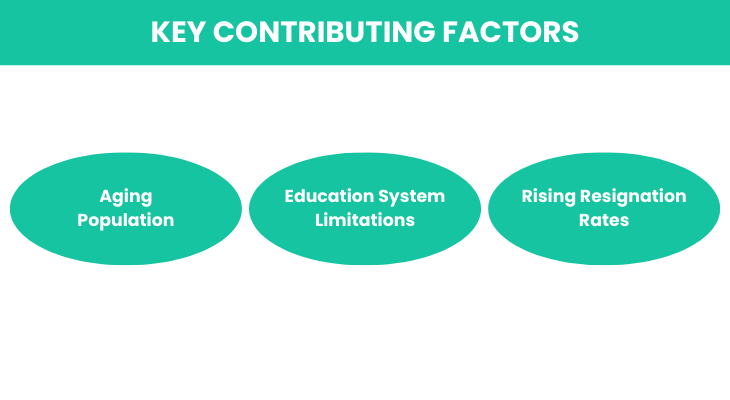 KEY CONTRIBUTING FACTORS

Aging Population

Education System Limitations

Rising Resignation Rates